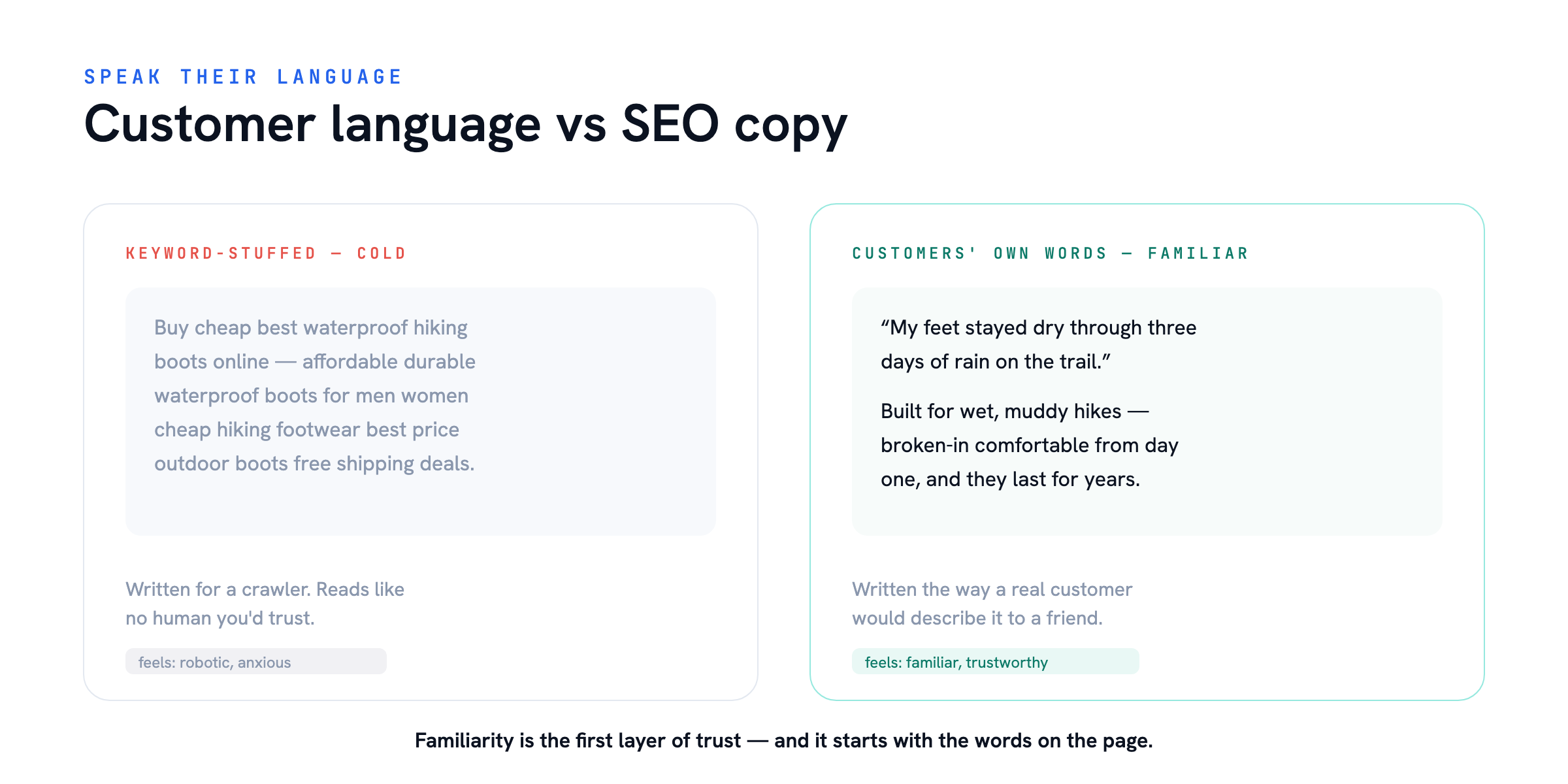 SPEAK THEIR LANGUAGE

Customer language vs SEO copy

KEYWORD-STUFFED — COLD

Buy cheap best waterproof hiking boots online — affordable durable waterproof boots for men women cheap hiking footwear best price outdoor boots free shipping deals.

Written for a crawler. Reads like no human you'd trust.

feels: robotic, anxious

CUSTOMERS' OWN WORDS — FAMILIAR

“My feet stayed dry through three days of rain on the trail.”

Built for wet, muddy hikes — broken-in comfortable from day one, and they last for years.

Written the way a real customer would describe it to a friend.

feels: familiar, trustworthy

Familiarity is the first layer of trust — and it starts with the words on the page.